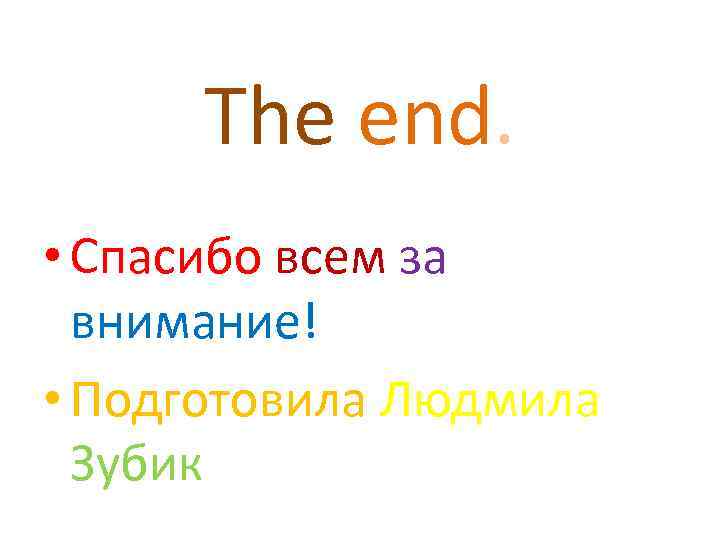 The end.

• Спасибо всем за внимание!

• Подготовила Людмила Зубик